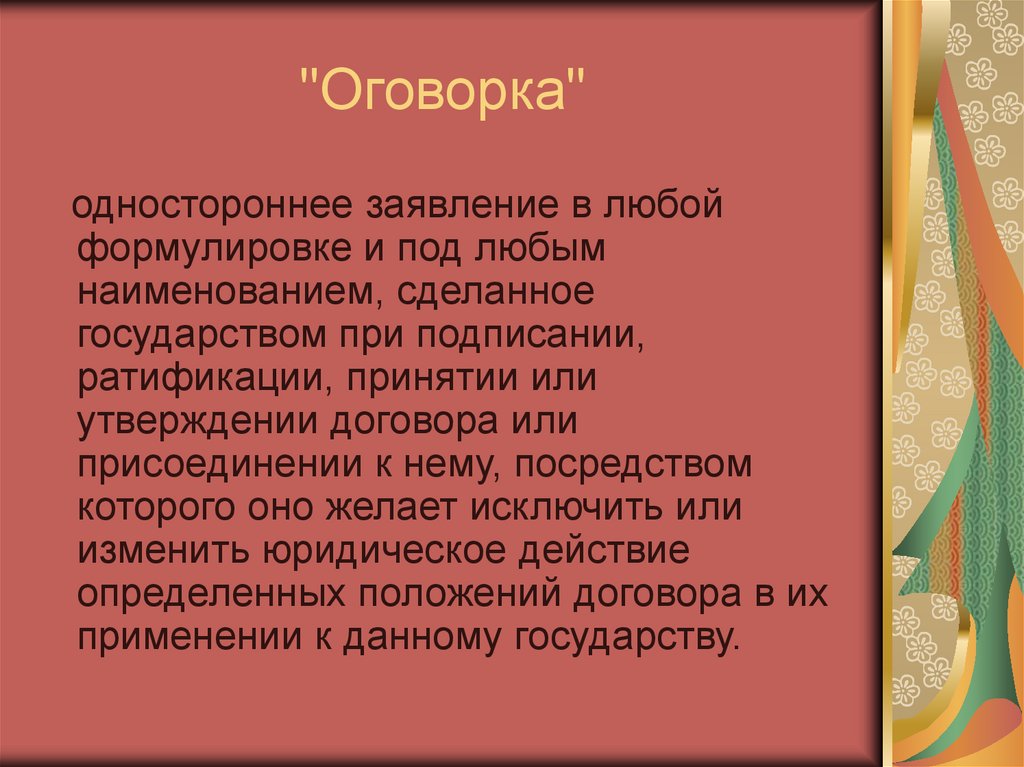 "Оговорка"

одностороннее заявление в любой формулировке и под любым наименованием, сделанное государством при подписании, ратификации, принятии или утверждении договора или присоединении к нему, посредством которого оно желает исключить или изменить юридическое действие определенных положений договора в их применении к данному государству.